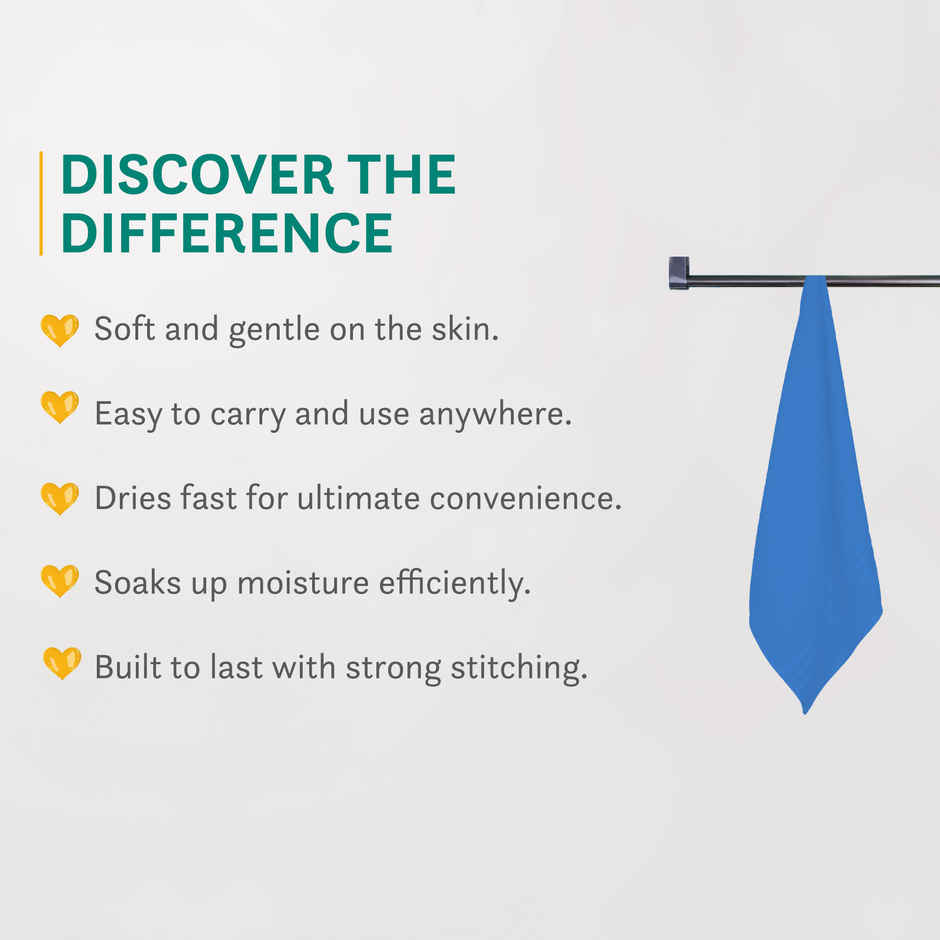 DISCOVER THE DIFFERENCE

Soft and gentle on the skin.

Easy to carry and use anywhere.

Dries fast for ultimate convenience.

Soaks up moisture efficiently.

Built to last with strong stitching.